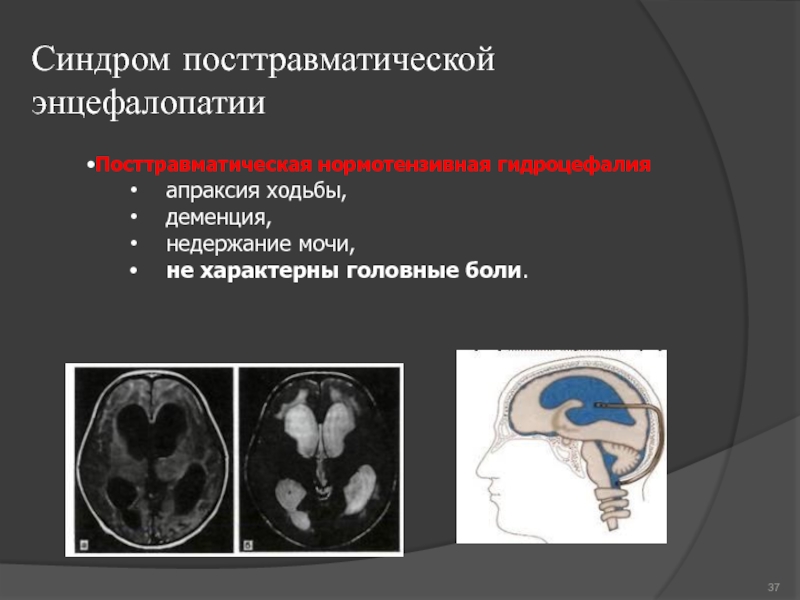 Синдром посттравматической энцефалопатии

•Посттравматическая нормотензивная гидроцефалия
• апраксия ходьбы,
• деменция,
• недержание мочи,
• не характерны головные боли.

а

б

37